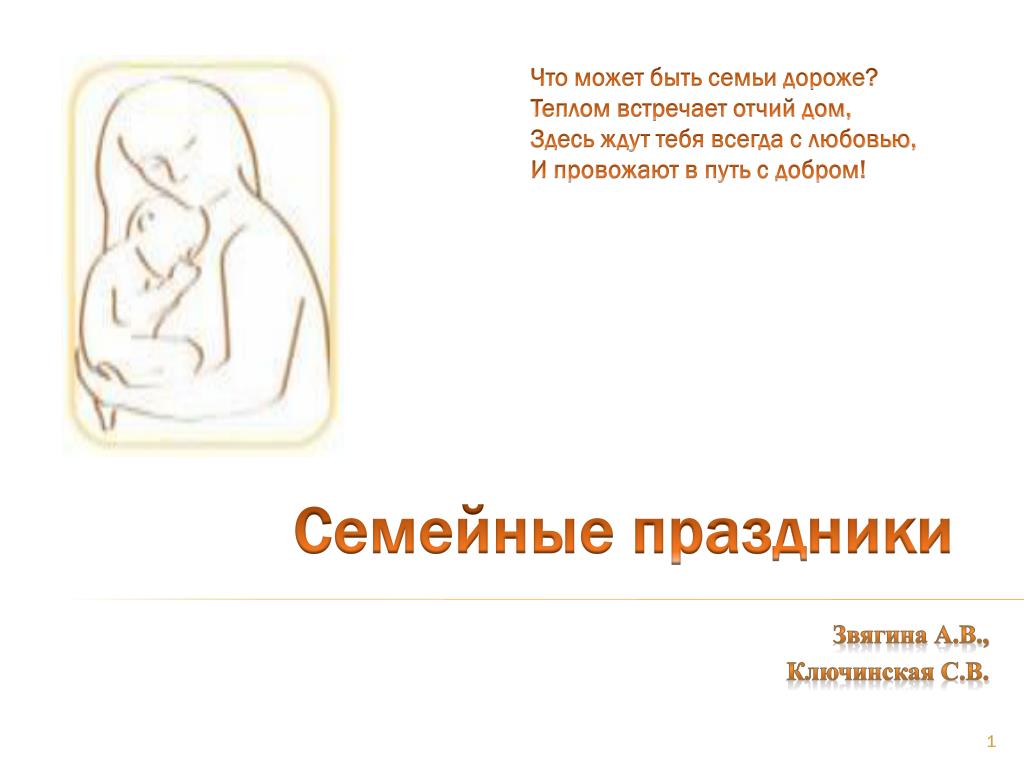 Что может быть семьи дороже?
Теплом встречает отчий дом,
Здесь ждут тебя всегда с любовью,
И провожают в путь с добром!

Семейные праздники

Звягина А.В.,
Ключинская С.В.

1